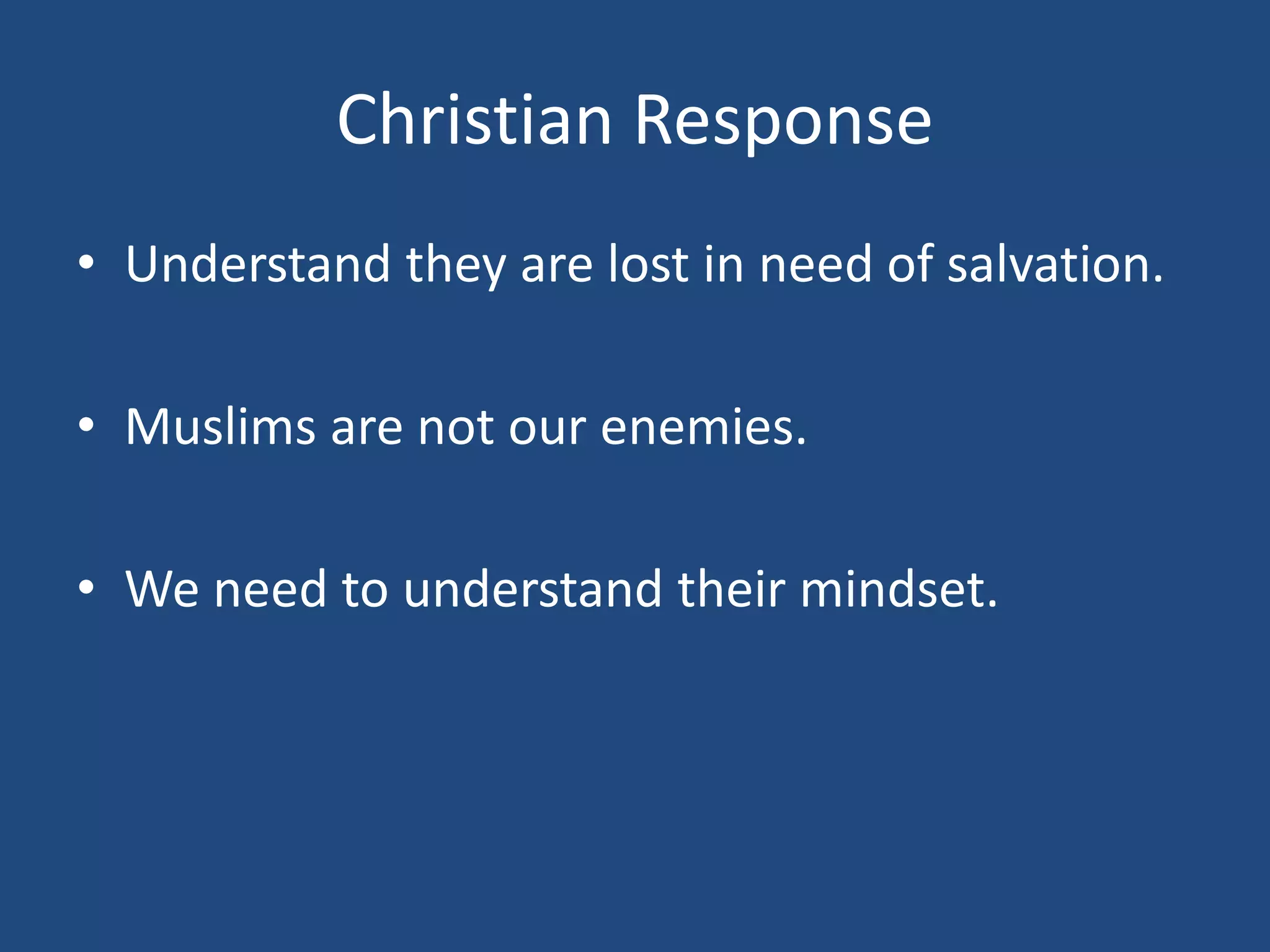 Christian Response

• Understand they are lost in need of salvation.

• Muslims are not our enemies.

• We need to understand their mindset.